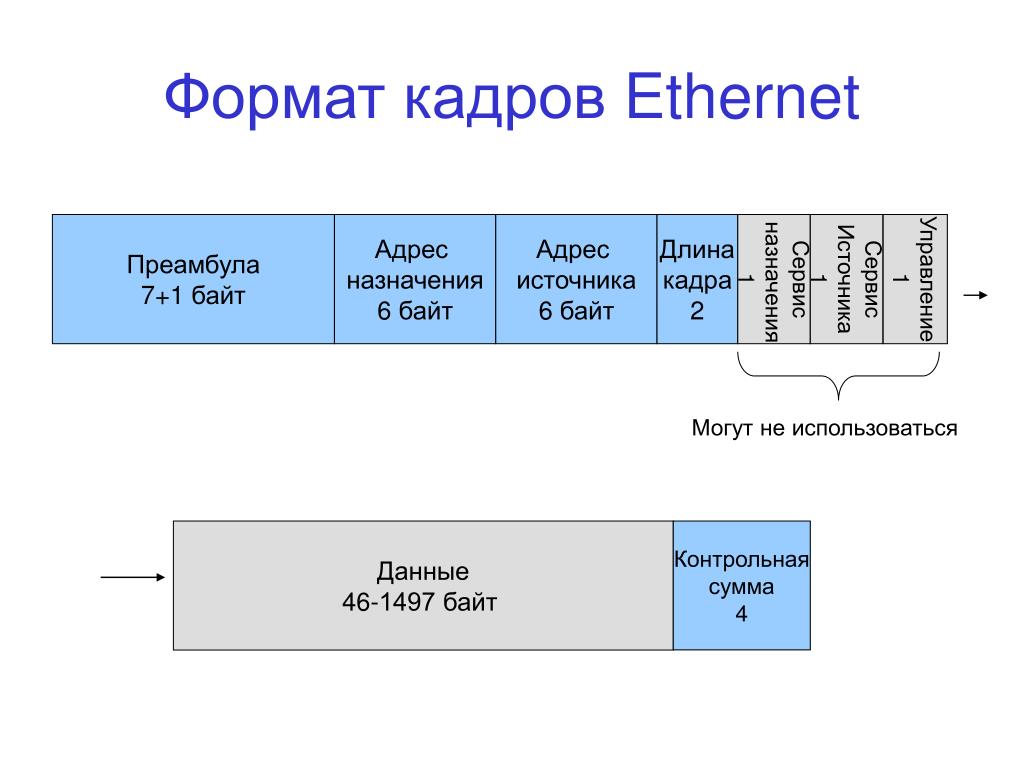 Формат кадров Ethernet

Преамбула
7+1 байт

Адрес назначения
6 байт

Адрес источника
6 байт

Длина кадра
2

Сервис назначения
1

Сервис Источника
1

Управление
1

Могут не использоваться

Данные
46-1497 байт

Контрольная сумма
4